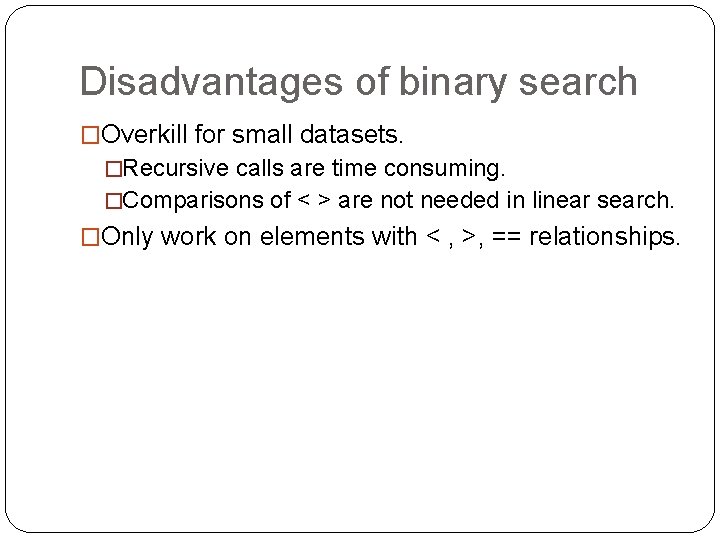 Disadvantages of binary search

□Overkill for small datasets.

□Recursive calls are time consuming.

□Comparisons of < > are not needed in linear search.

□Only work on elements with < , >, == relationships.